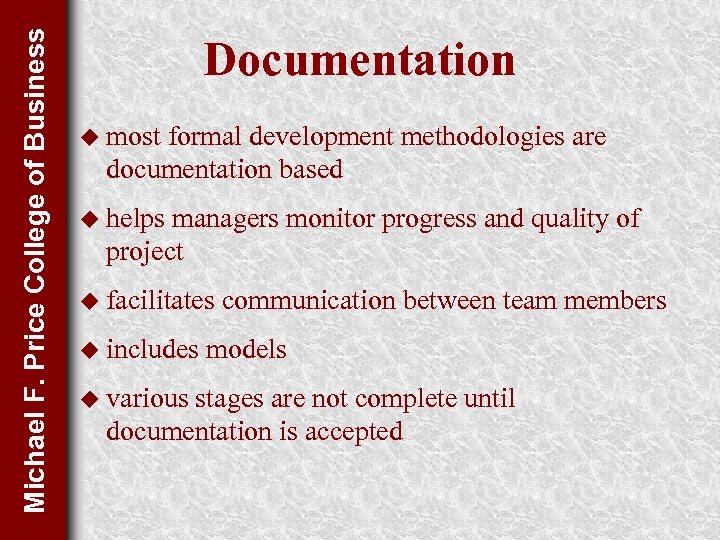 Michael F. Price College of Business

Documentation

◆ most formal development methodologies are documentation based

◆ helps managers monitor progress and quality of project

◆ facilitates communication between team members

◆ includes models

◆ various stages are not complete until documentation is accepted